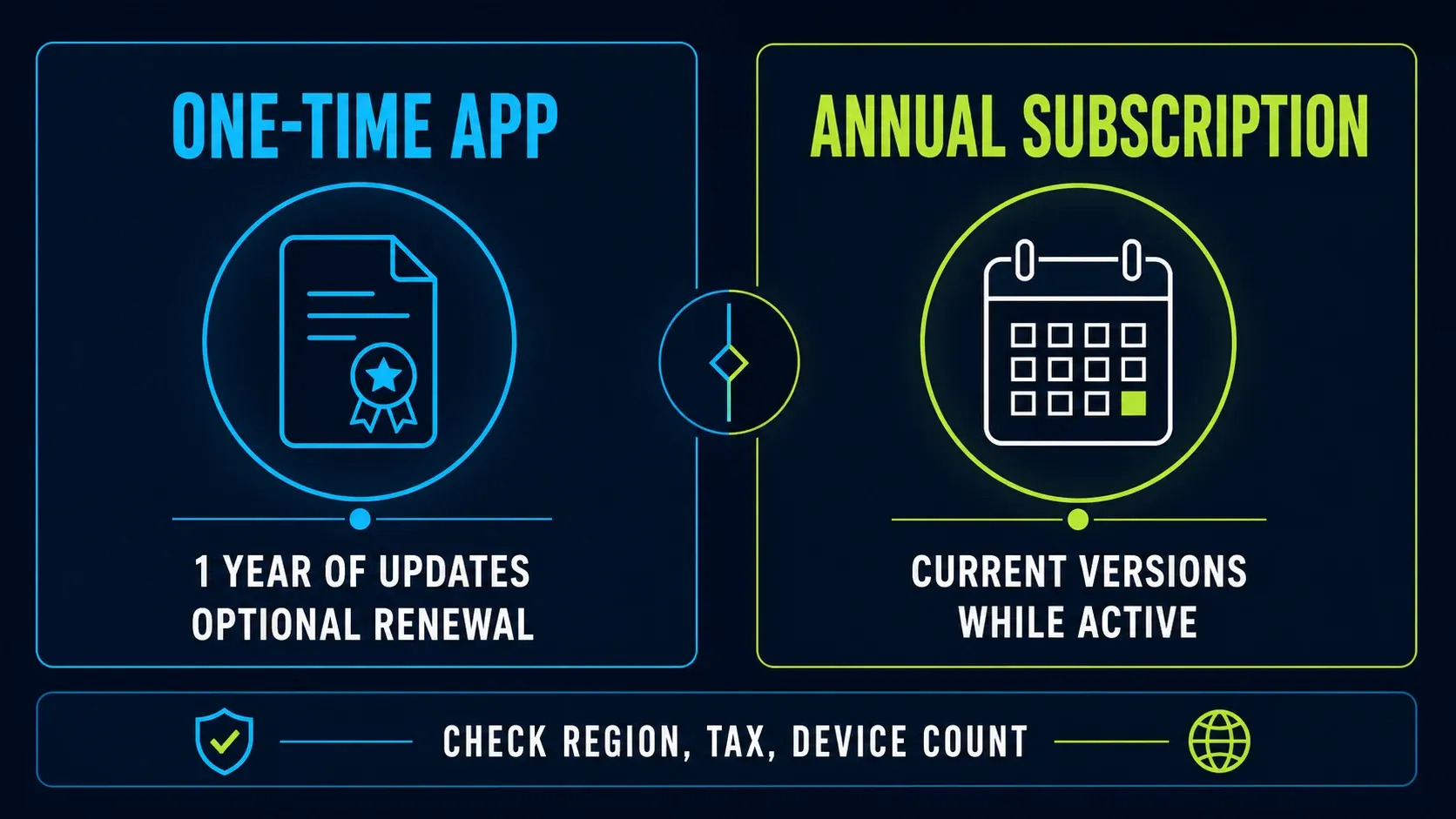 ONE-TIME APP

1 YEAR OF UPDATES
OPTIONAL RENEWAL

ANNUAL SUBSCRIPTION

CURRENT VERSIONS
WHILE ACTIVE

CHECK REGION, TAX, DEVICE COUNT